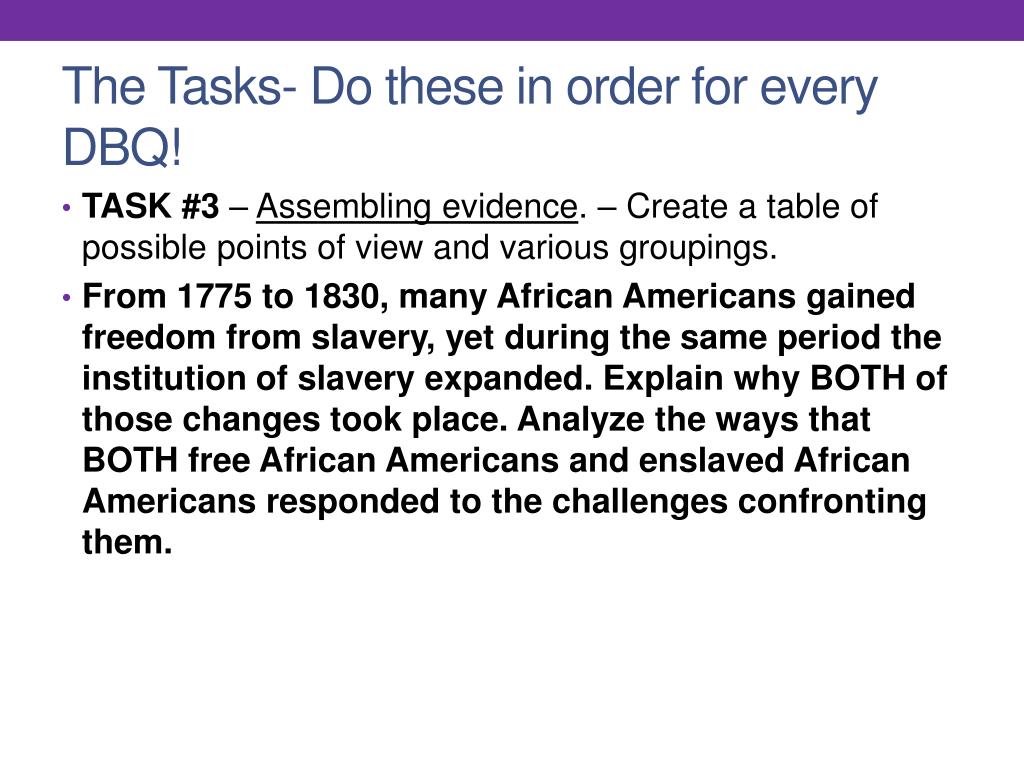 The Tasks- Do these in order for every DBQ!

• TASK #3 – Assembling evidence. – Create a table of possible points of view and various groupings.

• From 1775 to 1830, many African Americans gained freedom from slavery, yet during the same period the institution of slavery expanded. Explain why BOTH of those changes took place. Analyze the ways that BOTH free African Americans and enslaved African Americans responded to the challenges confronting them.